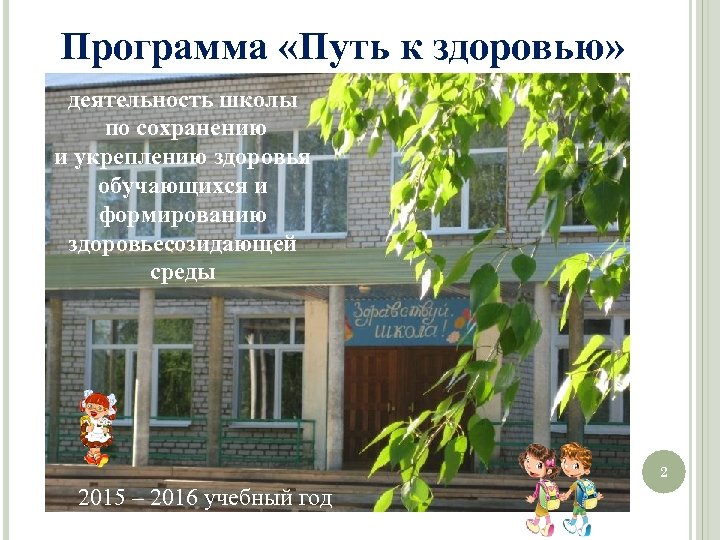 Программа «Путь к здоровью»

деятельность школы по сохранению и укреплению здоровья обучающихся и формированию здоровьесозидающей среды

Здравствуй, школа!

2015 – 2016 учебный год

2